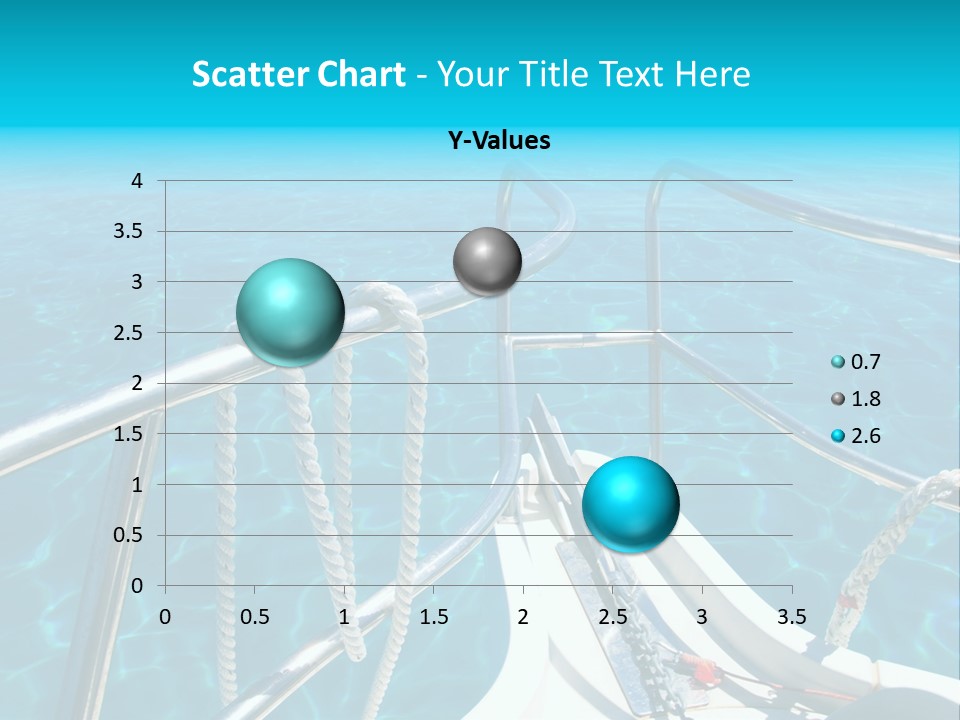 Scatter Chart - Your Title Text Here

Y-Values

4
3.5
3
2.5
2
1.5
1
0.5
0

0 0.5 1 1.5 2 2.5 3 3.5

0.7
1.8
2.6